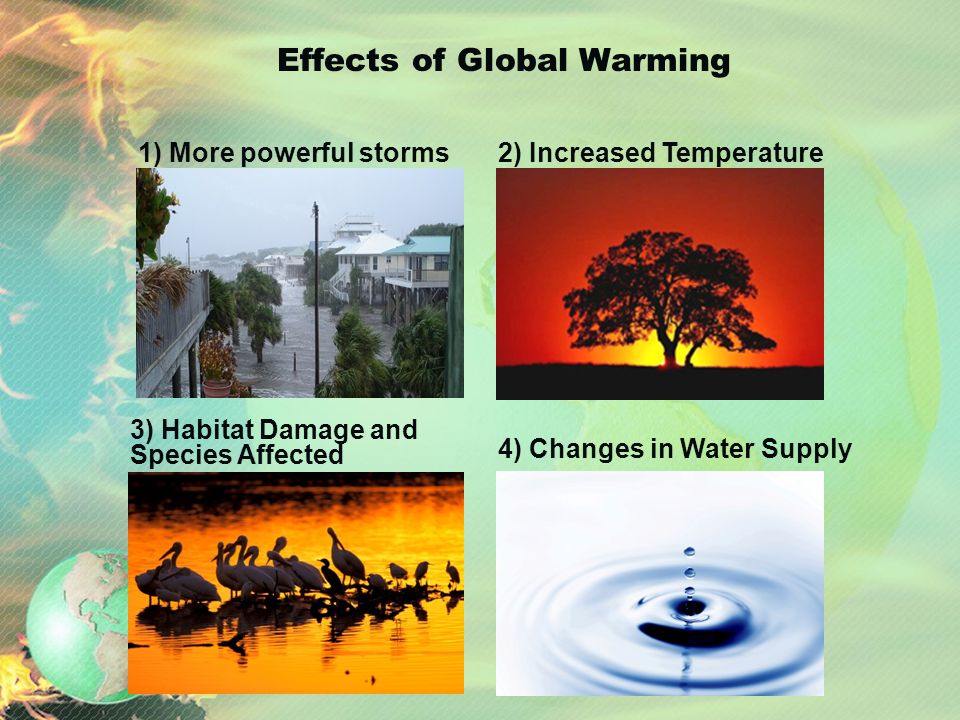 Effects of Global Warming

1) More powerful storms

2) Increased Temperature

3) Habitat Damage and Species Affected

4) Changes in Water Supply